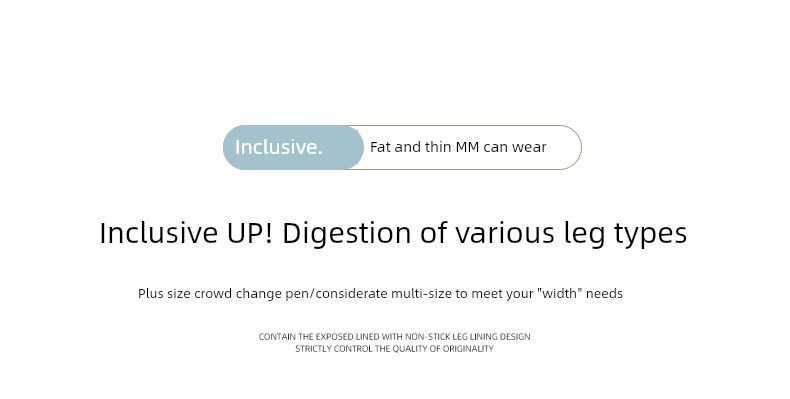 Inclusive. Fat and thin MM can wear

Inclusive UP! Digestion of various leg types

Plus size crowd change pen/considerate multi-size to meet your "width" needs

CONTAIN THE EXPOSED LINED WITH NON-STICK LEG LINING DESIGN
STRICTLY CONTROL THE QUALITY OF ORIGINALITY